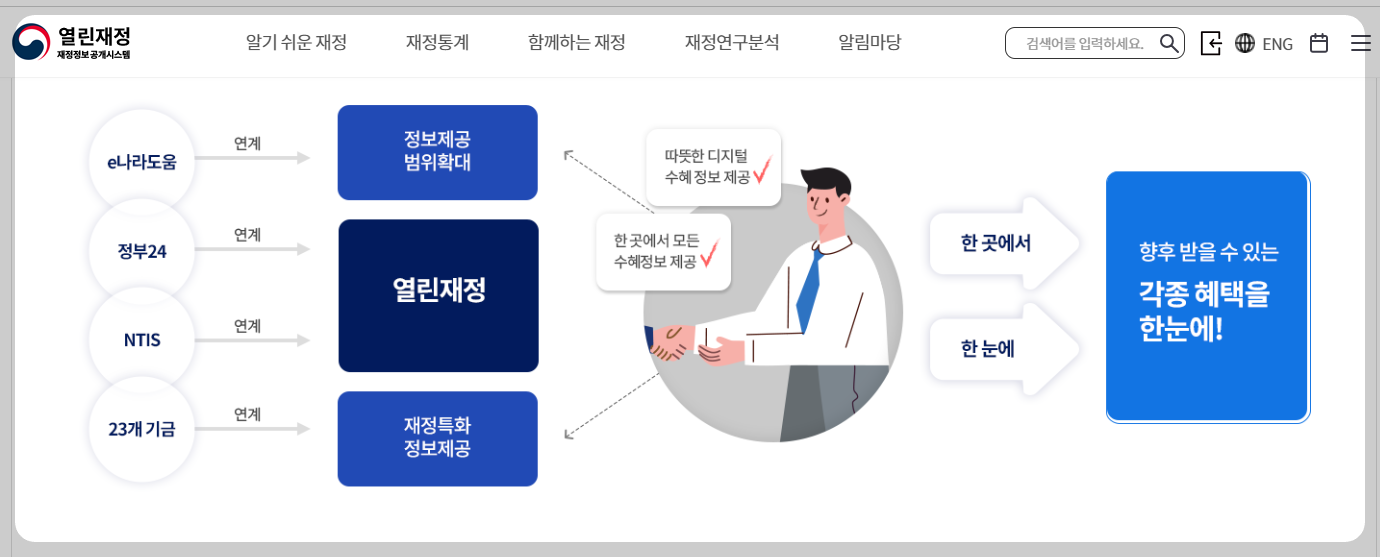 열린재정
재정정보공개시스템

알기 쉬운 재정 재정통계 함께하는 재정 재정연구분석 알림마당

검색어를 입력하세요.

ENG

e나라도움
연계
정부24
연계
NTIS
연계
23개 기금
연계

정보제공 범위확대

열린재정

재정특화 정보제공

따뜻한 디지털 수혜 정보 제공

한 곳에서 모든 수혜정보 제공

한 곳에서

한 눈에

향후 받을 수 있는
각종 혜택을 한눈에!